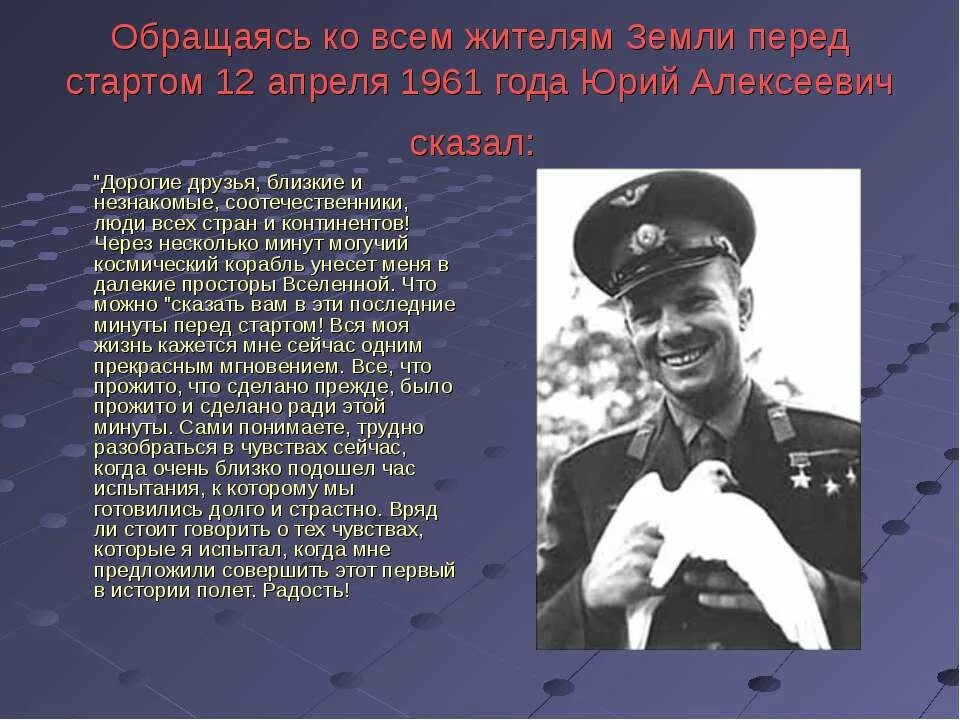 Обращаясь ко всем жителям Земли перед стартом 12 апреля 1961 года Юрий Алексеевич сказал:

"Дорогие друзья, близкие и незнакомые, соотечественники, люди всех стран и континентов! Через несколько минут могучий космический корабль унесет меня в далекие просторы Вселенной. Что можно "сказать вам в эти последние минуты перед стартом! Вся моя жизнь кажется мне сейчас одним прекрасным мгновением. Все, что прожито, что сделано прежде, было прожито и сделано ради этой минуты. Сами понимаете, трудно разобраться в чувствах сейчас, когда очень близко подошел час испытания, к которому мы готовились долго и страстно. Вряд ли стоит говорить о тех чувствах, которые я испытал, когда мне предложили совершить этот первый в истории полет. Радость!